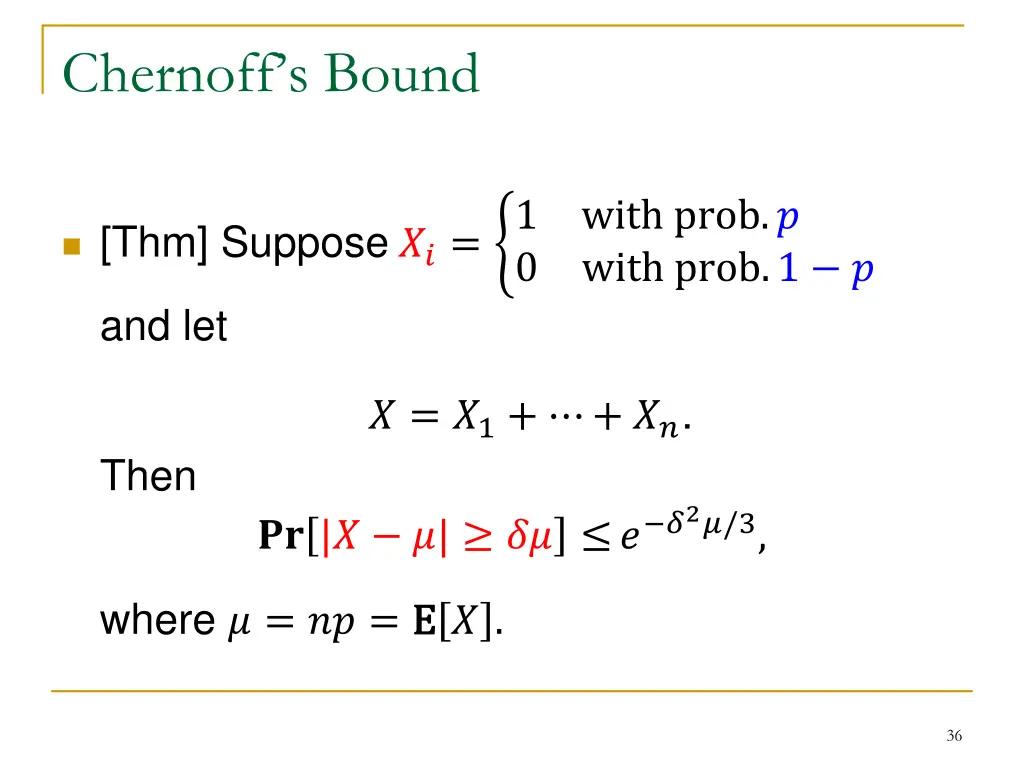 Chernoff's Bound

[Thm] Suppose $X_i = \begin{cases} 1 & \text{with prob. } p \\ 0 & \text{with prob. } 1-p \end{cases}$

and let

$X = X_1 + \cdots + X_n.$

Then

$\mathbf{Pr}[|X - \mu| \geq \delta\mu] \leq e^{-\delta^2 \mu/3},$

where $\mu = np = \mathbf{E}[X]$.

36